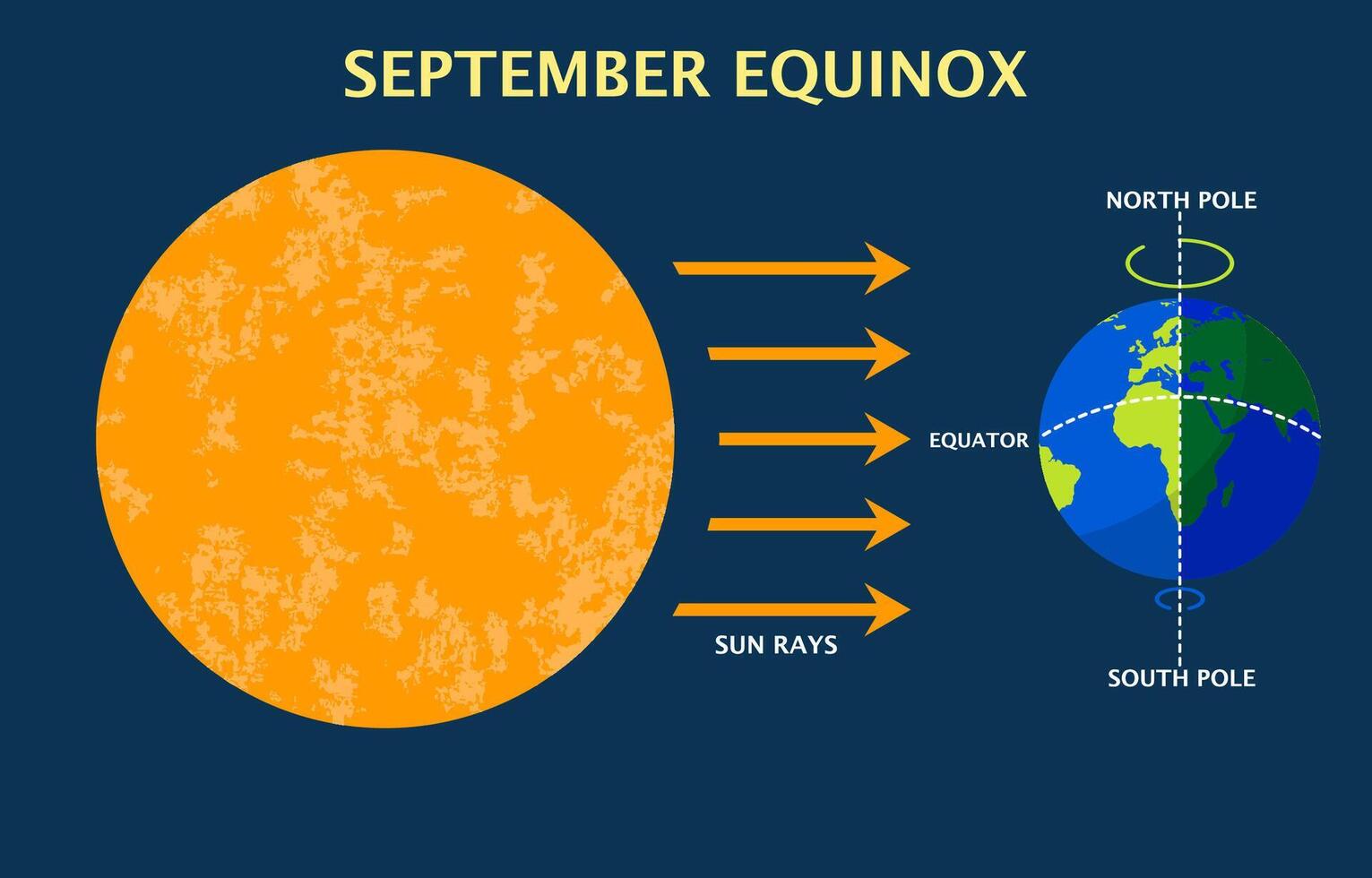 SEPTEMBER EQUINOX

NORTH POLE

EQUATOR

SUN RAYS

SOUTH POLE